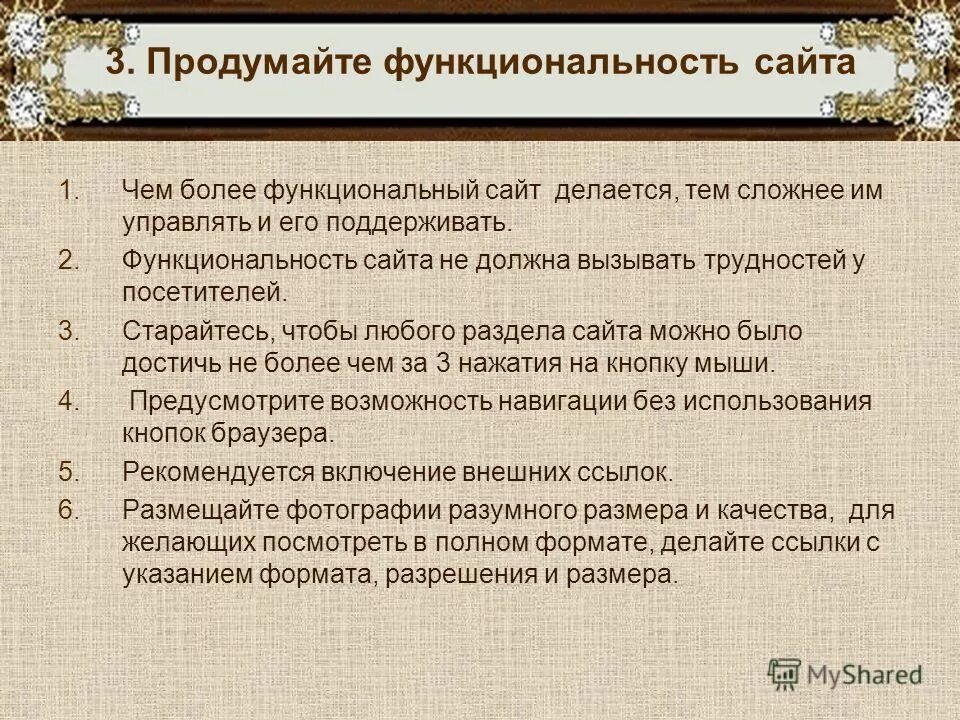 3. Продумайте функциональность сайта

1. Чем более функциональный сайт делается, тем сложнее им управлять и его поддерживать.
2. Функциональность сайта не должна вызывать трудностей у посетителей.
3. Старайтесь, чтобы любого раздела сайта можно было достичь не более чем за 3 нажатия на кнопку мыши.
4. Предусмотрите возможность навигации без использования кнопок браузера.
5. Рекомендуется включение внешних ссылок.
6. Размещайте фотографии разумного размера и качества, для желающих посмотреть в полном формате, делайте ссылки с указанием формата, разрешения и размера.

MyShared